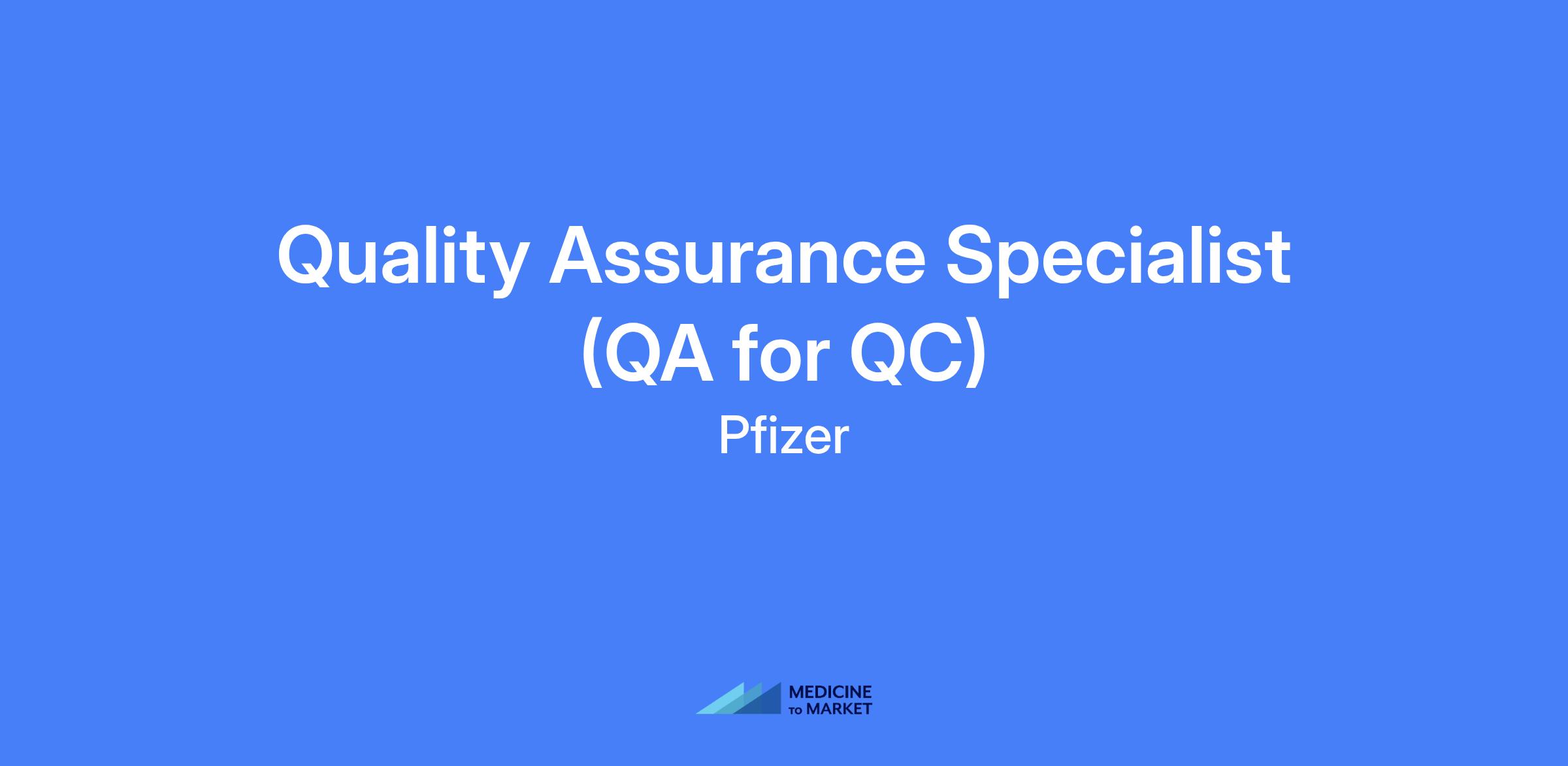 Quality Assurance Specialist (QA for QC)

Pfizer

MEDICINE
TO MARKET